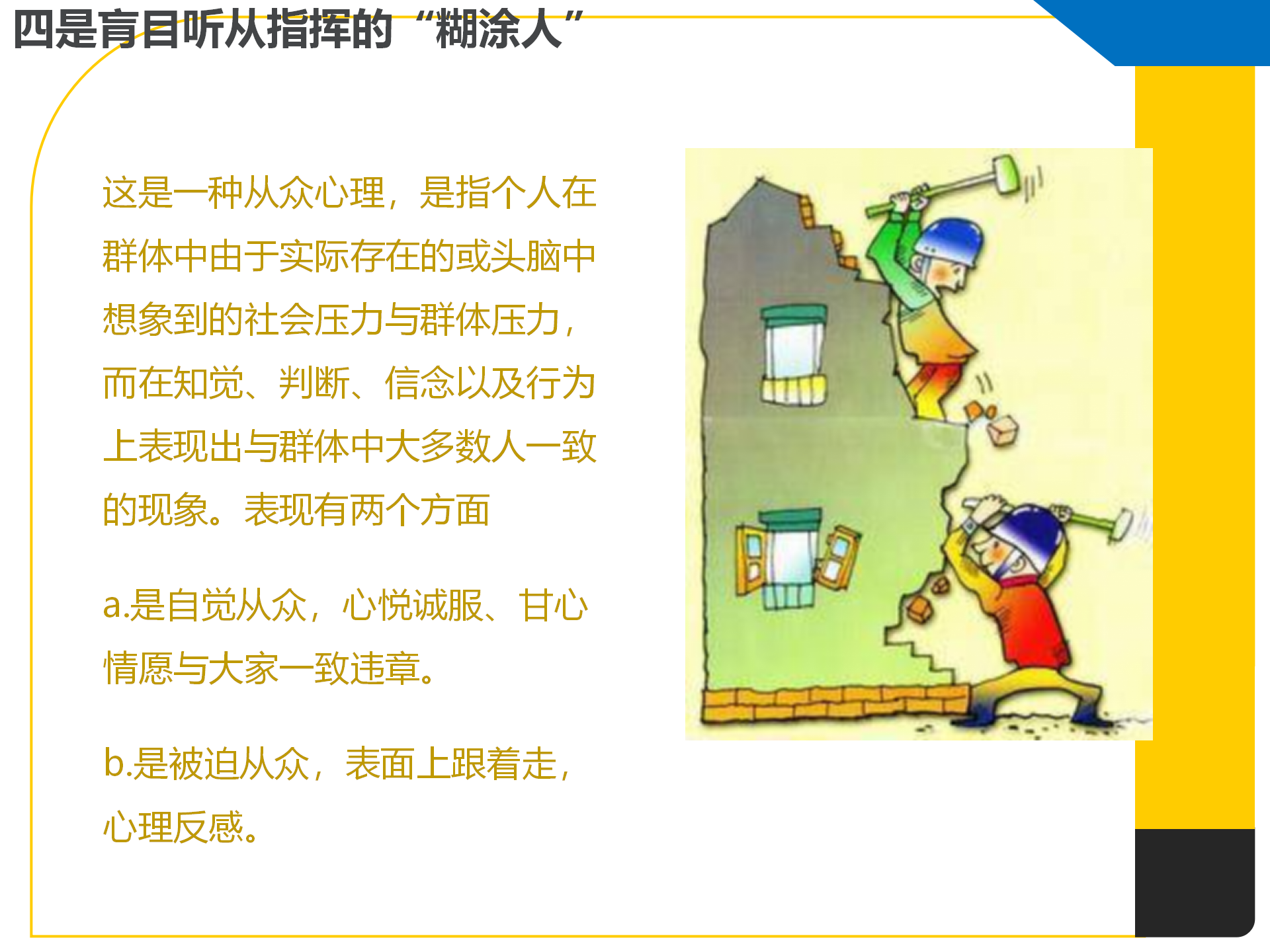 四是盲目听从指挥的“糊涂人”

这是一种从众心理，是指个人在群体中由于实际存在的或头脑中想象到的社会压力与群体压力，而在知觉、判断、信念以及行为上表现出与群体中大多数人一致的现象。表现有两个方面

a.是自觉从众，心悦诚服、甘心情愿与大家一致违章。

b.是被迫从众，表面上跟着走，心理反感。